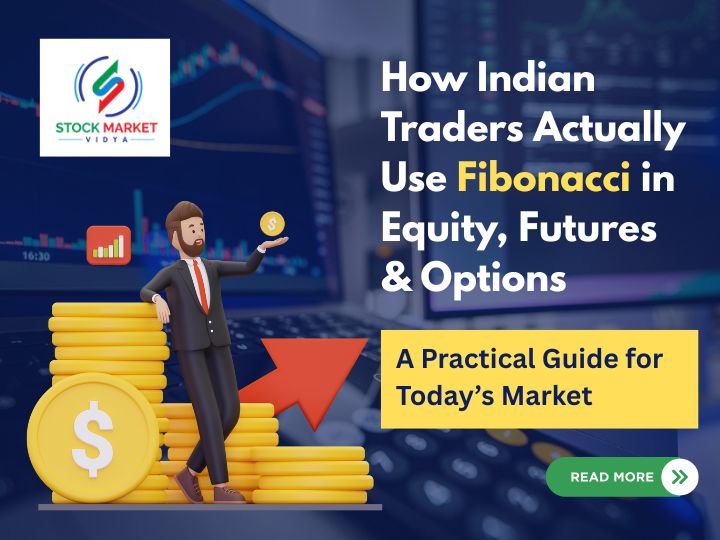 STOCK MARKET
VIDYA

How Indian Traders Actually Use Fibonacci in Equity, Futures & Options

16:30

$

$

A Practical Guide for Today's Market

READ MORE